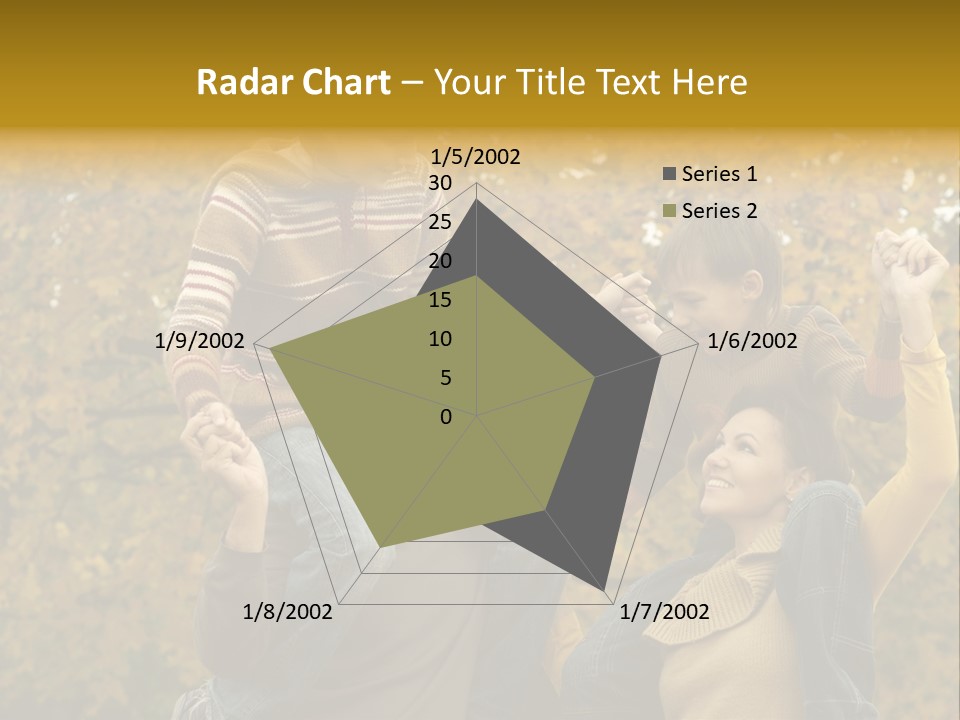 Radar Chart – Your Title Text Here

1/5/2002
30
25
20
15
10
5
0
1/6/2002
1/7/2002
1/8/2002
1/9/2002

Series 1
Series 2